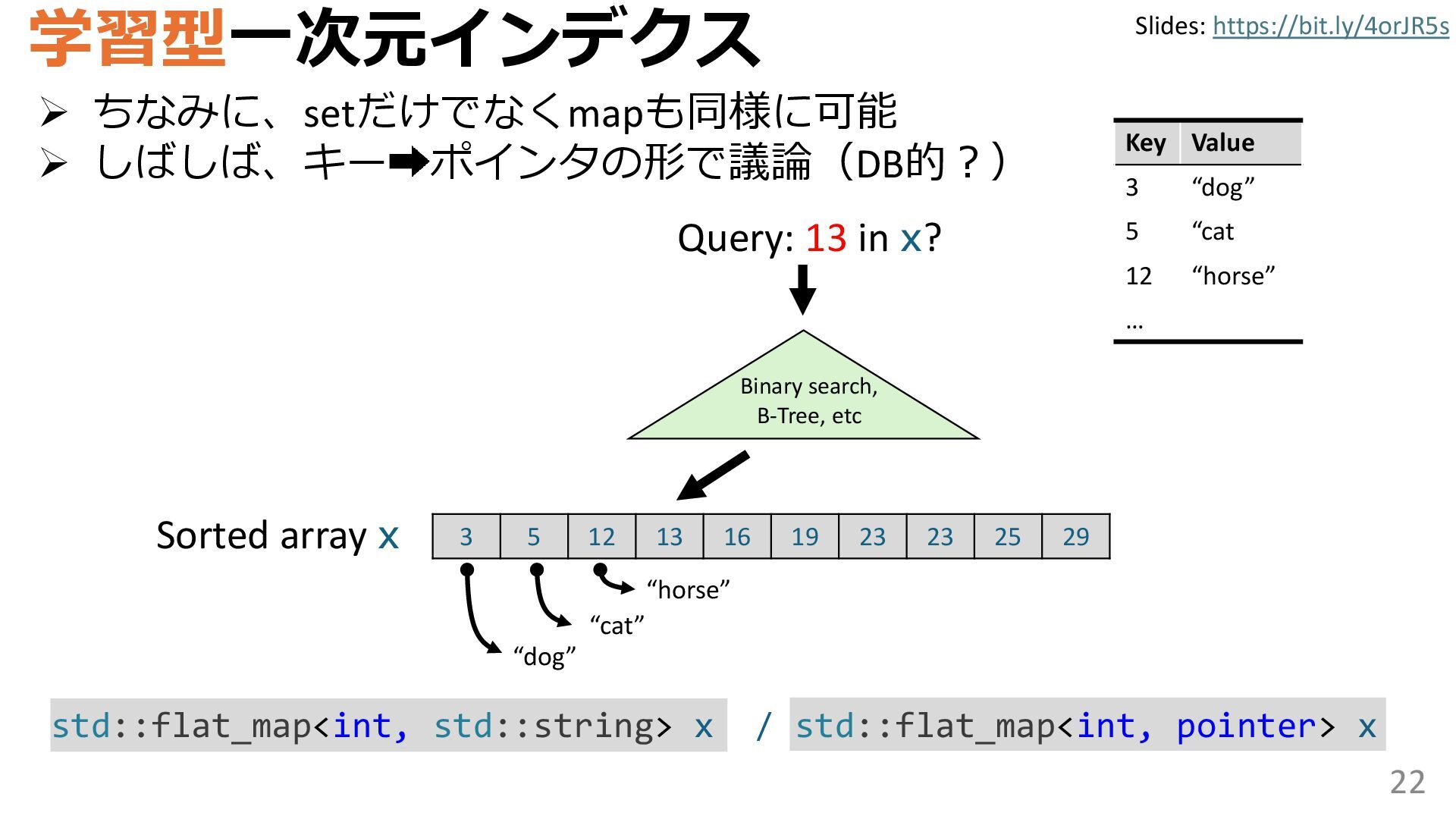 学習型一次元インデクス

Slides: https://bit.ly/4orJR5s

➢ ちなみに、setだけでなくmapも同様に可能
➢ しばしば、キー➡ポインタの形で議論（DB的？）

| Key | Value |
|---|---|
| 3 | “dog” |
| 5 | “cat |
| 12 | “horse” |
| … | |

Query: 13 in x?

Binary search, B-Tree, etc

Sorted array x

| 3 | 5 | 12 | 13 | 16 | 19 | 23 | 23 | 25 | 29 |
|---|---|---|---|---|---|---|---|---|---|

“horse”
“cat”
“dog”

std::flat_map<int, std::string> x / std::flat_map<int, pointer> x

22